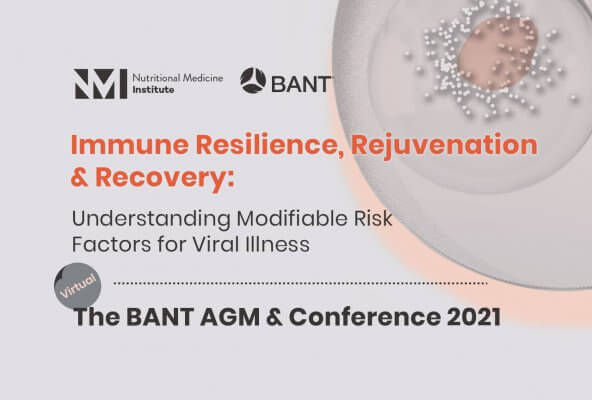 NMI Nutritional Medicine Institute

BANT

Immune Resilience, Rejuvenation & Recovery:

Understanding Modifiable Risk Factors for Viral Illness

Virtual

The BANT AGM & Conference 2021